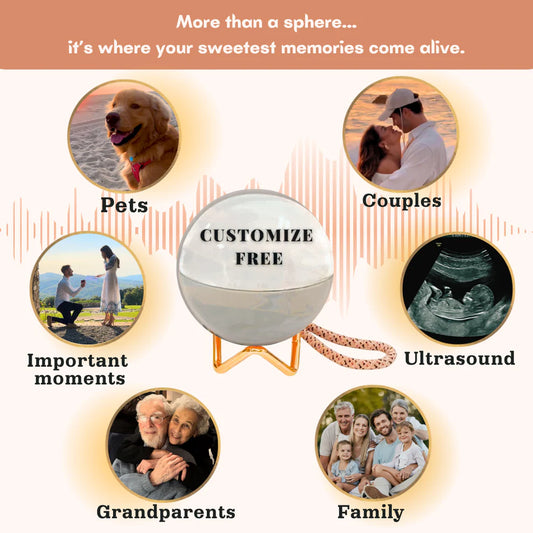 More than a sphere...
it's where your sweetest memories come alive.

Pets

Couples

CUSTOMIZE FREE

Important moments

Ultrasound

Grandparents

Family